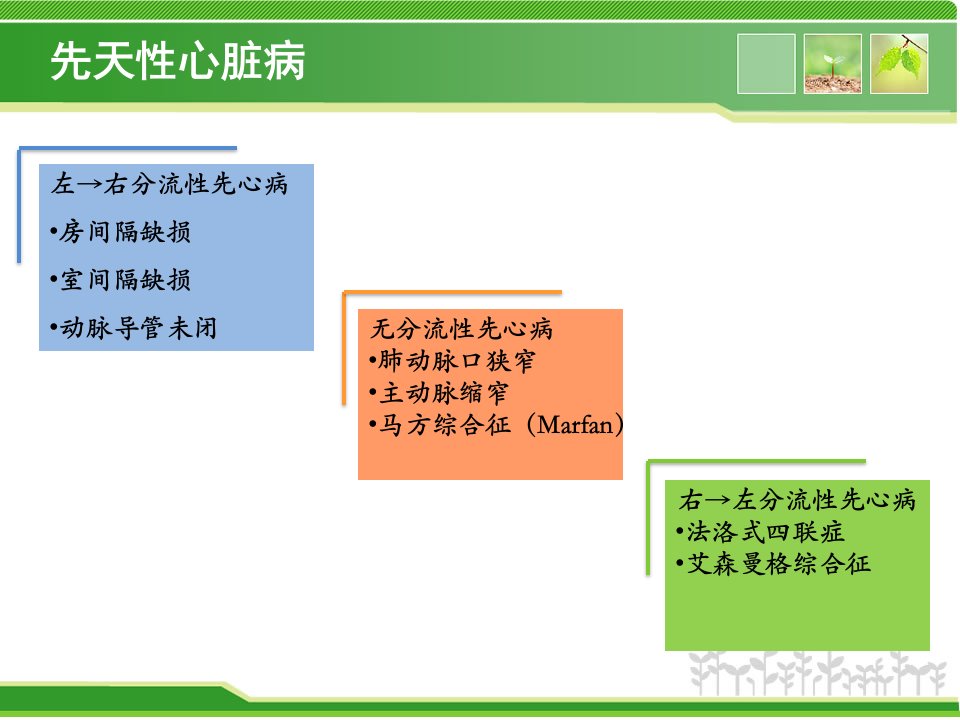 先天性心脏病

左→右分流性先心病

•房间隔缺损

•室间隔缺损

•动脉导管未闭

无分流性先心病
•肺动脉口狭窄
•主动脉缩窄
•马方综合征（Marfan）

右→左分流性先心病
•法洛式四联症
•艾森曼格综合征